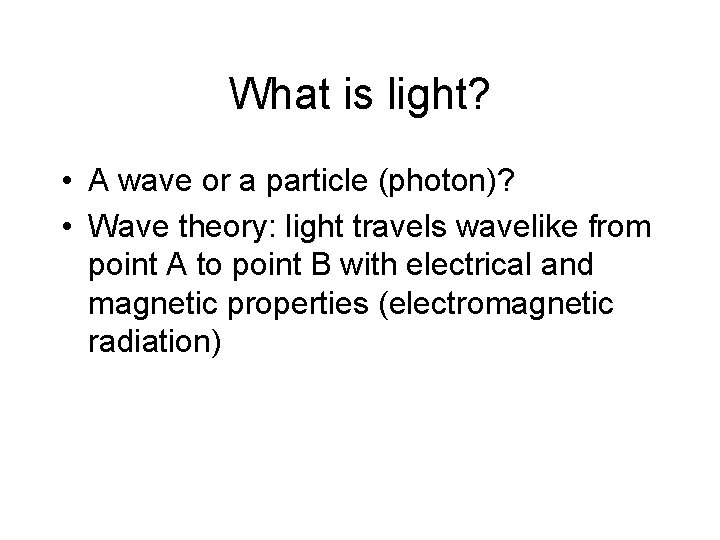 What is light?

• A wave or a particle (photon)?
• Wave theory: light travels wavelike from point A to point B with electrical and magnetic properties (electromagnetic radiation)